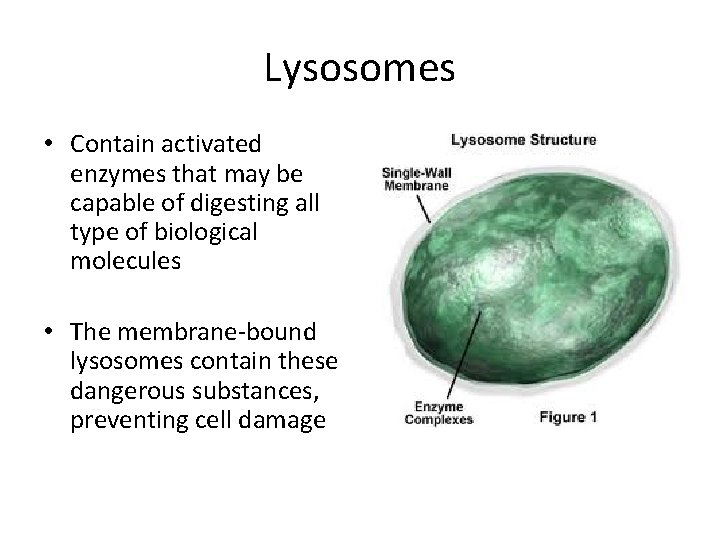 Lysosomes

• Contain activated enzymes that may be capable of digesting all type of biological molecules

• The membrane-bound lysosomes contain these dangerous substances, preventing cell damage

Lysosome Structure

Single-Wall Membrane

Enzyme Complexes

Figure 1